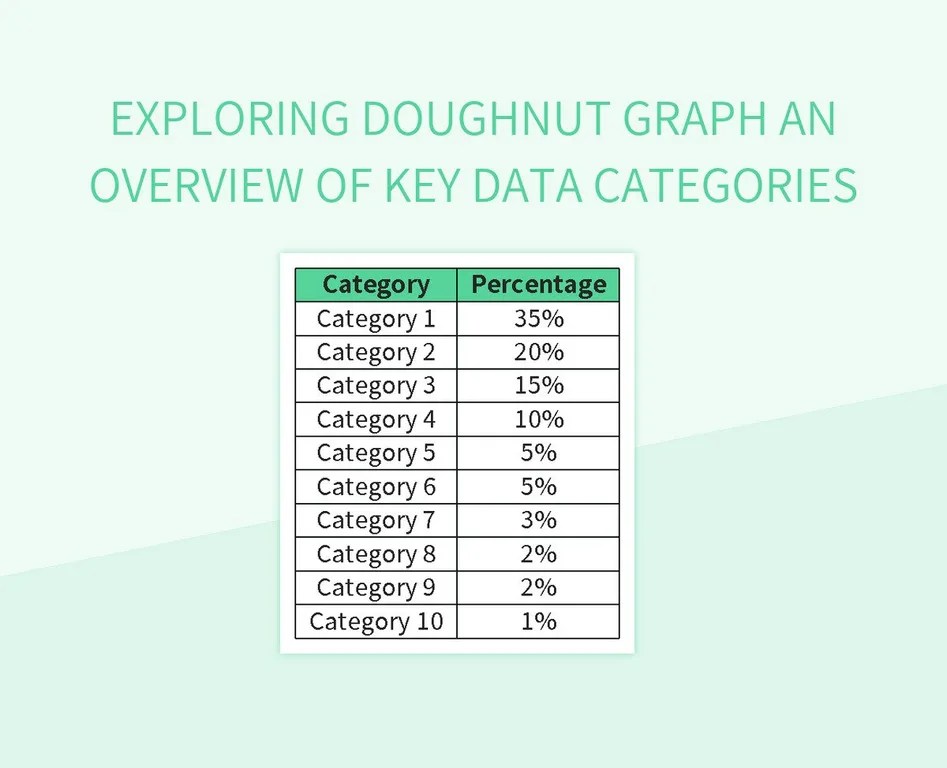 EXPLORING DOUGHNUT GRAPH AN OVERVIEW OF KEY DATA CATEGORIES

| Category | Percentage |
|---|---|
| Category 1 | 35% |
| Category 2 | 20% |
| Category 3 | 15% |
| Category 4 | 10% |
| Category 5 | 5% |
| Category 6 | 5% |
| Category 7 | 3% |
| Category 8 | 2% |
| Category 9 | 2% |
| Category 10 | 1% |